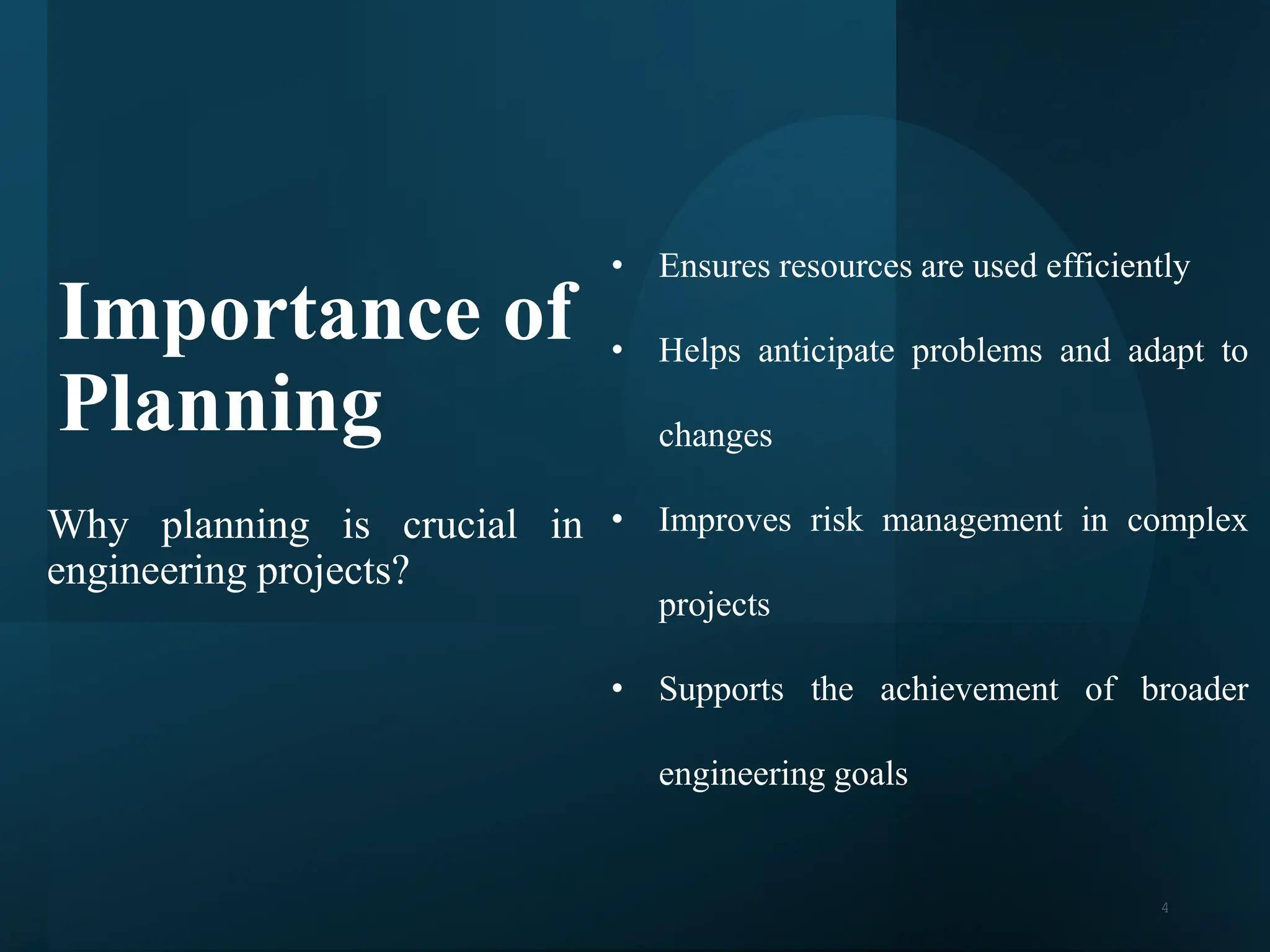 Importance of Planning

Why planning is crucial in engineering projects?

• Ensures resources are used efficiently
• Helps anticipate problems and adapt to changes
• Improves risk management in complex projects
• Supports the achievement of broader engineering goals

4